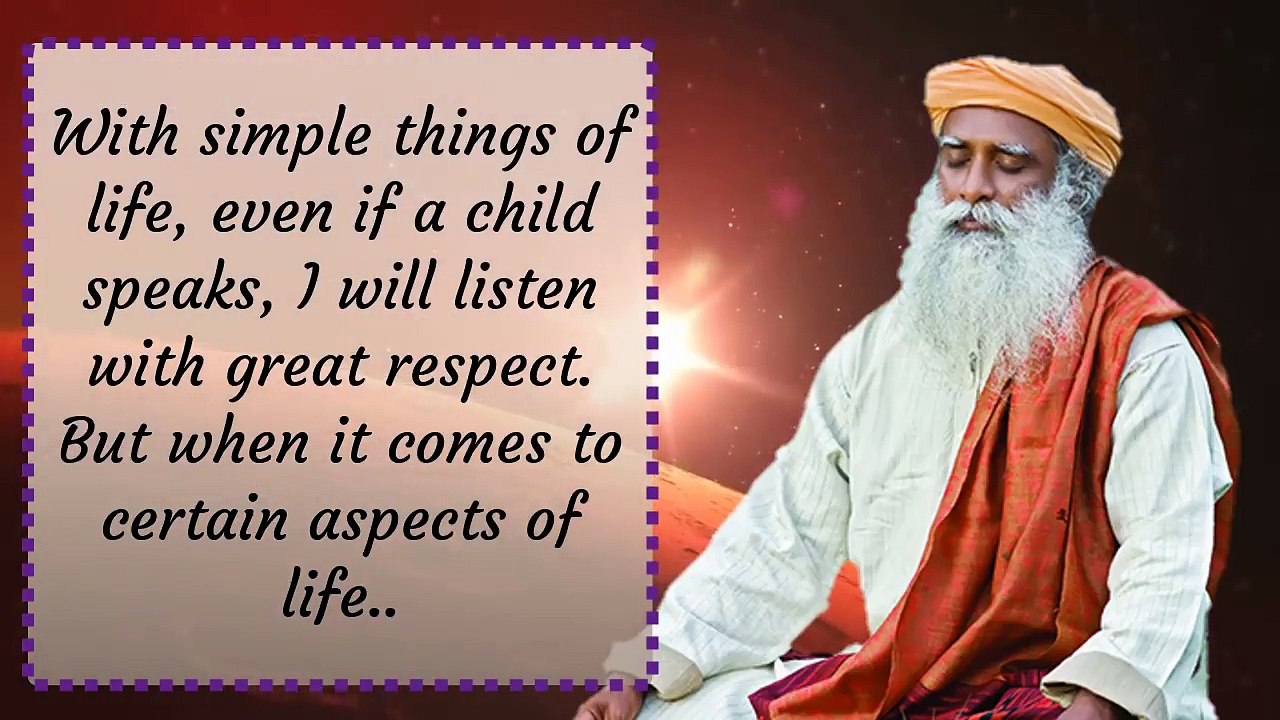 With simple things of life, even if a child speaks, I will listen with great respect. But when it comes to certain aspects of life..